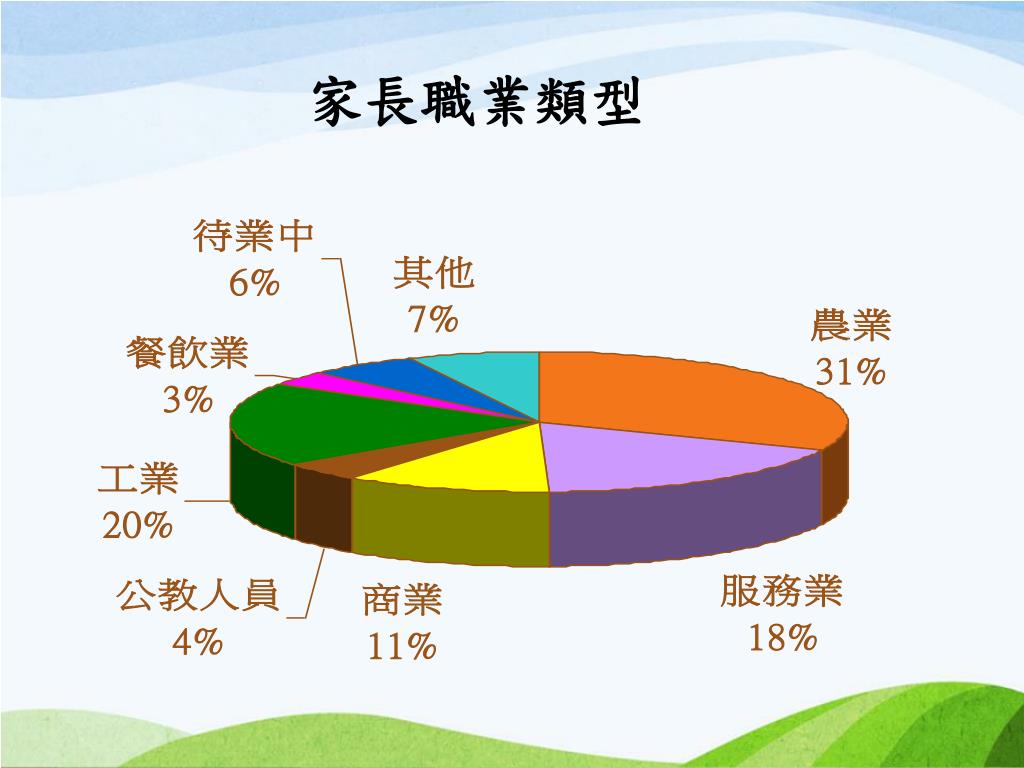 家長職業類型

待業中
6%

其他
7%

農業
31%

餐飲業
3%

工業
20%

公教人員
4%

商業
11%

服務業
18%